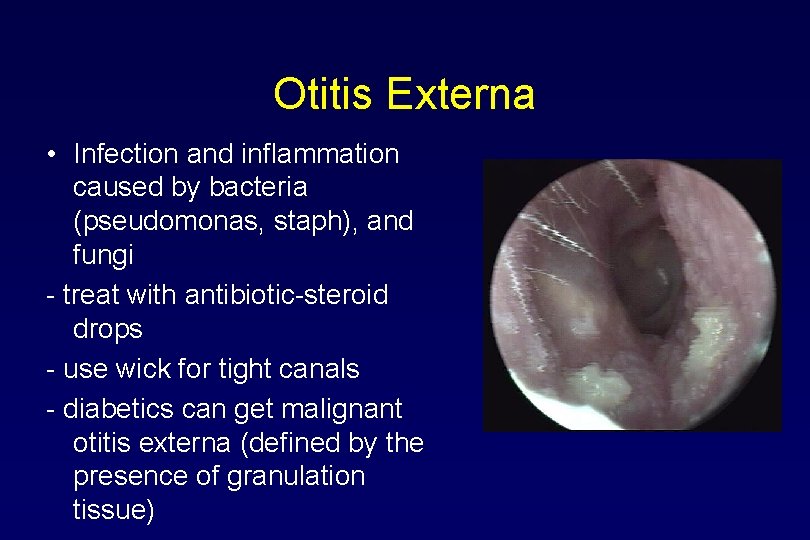 Otitis Externa

• Infection and inflammation caused by bacteria (pseudomonas, staph), and fungi

- treat with antibiotic-steroid drops

- use wick for tight canals

- diabetics can get malignant otitis externa (defined by the presence of granulation tissue)